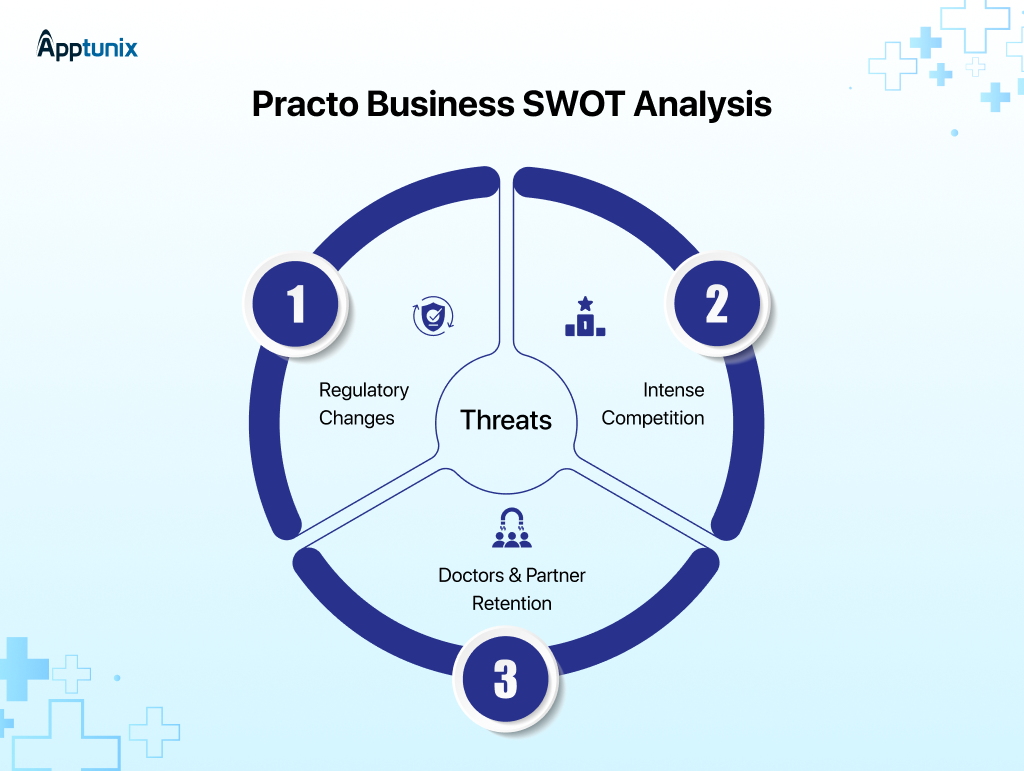 Apptunix

Practo Business SWOT Analysis

1

Regulatory Changes

2

Intense Competition

Threats

Doctors & Partner Retention

3